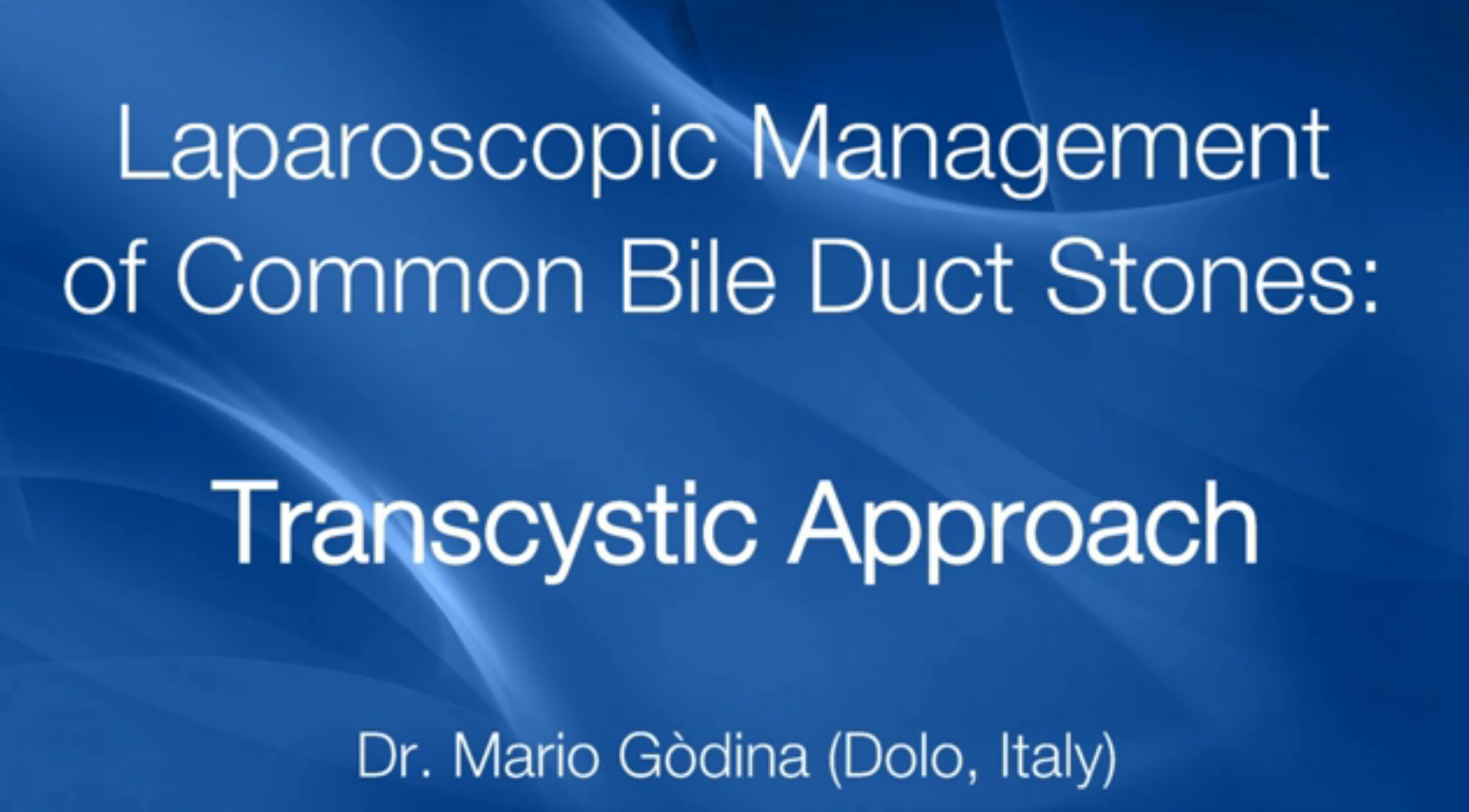 Laparoscopic Management of Common Bile Duct Stones:

Transcystic Approach

Dr. Mario Gòdina (Dolo, Italy)